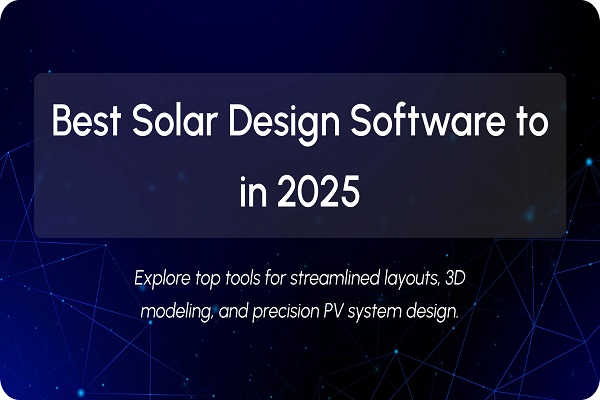 Best Solar Design Software to in 2025

Explore top tools for streamlined layouts, 3D modeling, and precision PV system design.